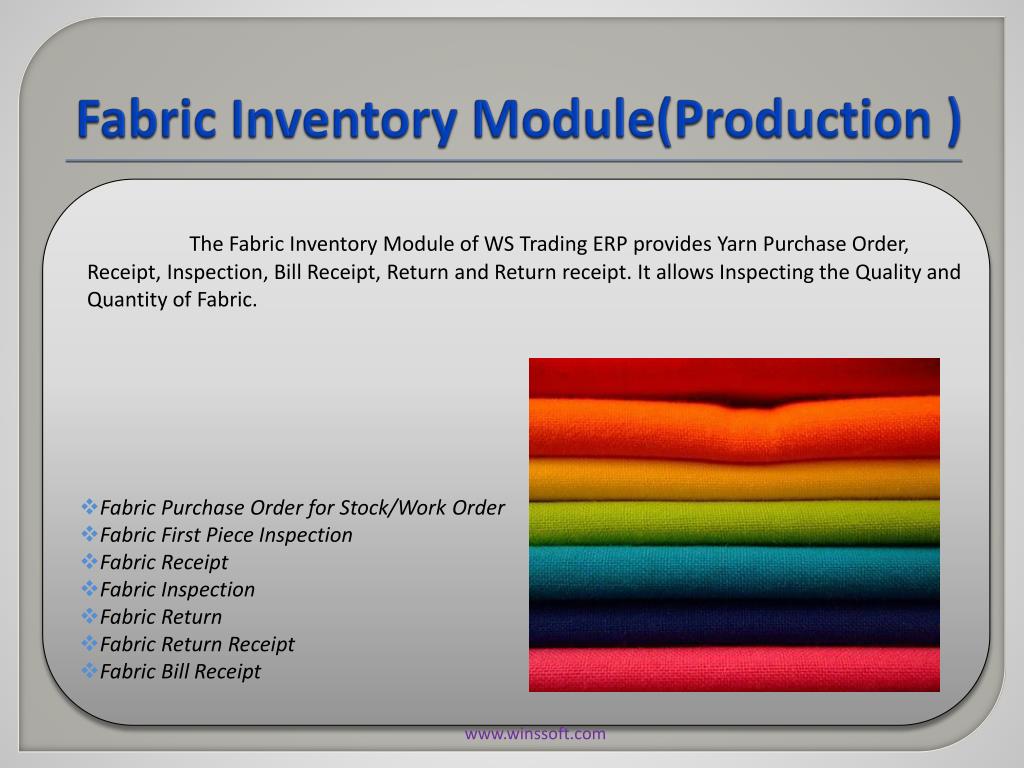 Fabric Inventory Module(Production )

The Fabric Inventory Module of WS Trading ERP provides Yarn Purchase Order, Receipt, Inspection, Bill Receipt, Return and Return receipt. It allows Inspecting the Quality and Quantity of Fabric.

❖Fabric Purchase Order for Stock/Work Order
❖Fabric First Piece Inspection
❖Fabric Receipt
❖Fabric Inspection
❖Fabric Return
❖Fabric Return Receipt
❖Fabric Bill Receipt

www.winssoft.com